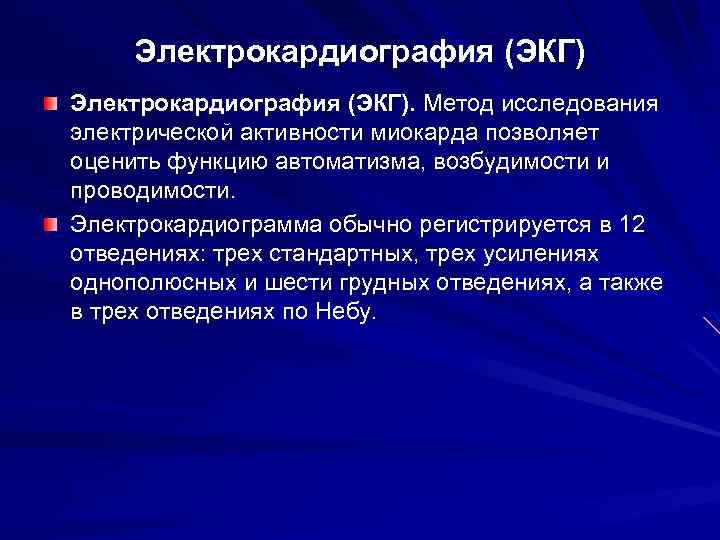 Электрокардиография (ЭКГ)

Электрокардиография (ЭКГ). Метод исследования электрической активности миокарда позволяет оценить функцию автоматизма, возбудимости и проводимости.

Электрокардиограмма обычно регистрируется в 12 отведениях: трех стандартных, трех усилениях однополюсных и шести грудных отведениях, а также в трех отведениях по Небу.